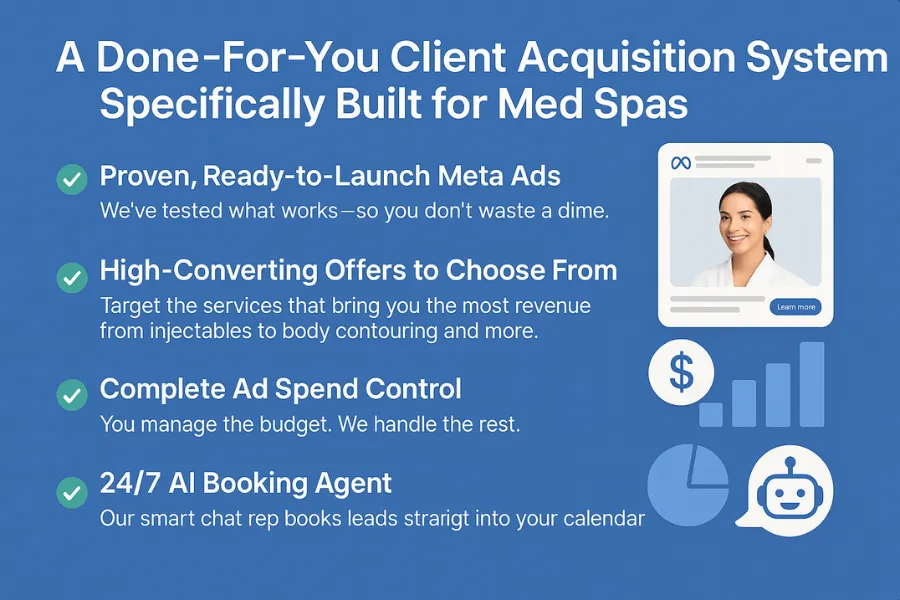 A Done-For-You Client Acquisition System Specifically Built for Med Spas

Proven, Ready-to-Launch Meta Ads
We've tested what works—so you don't waste a dime.

High-Converting Offers to Choose From
Target the services that bring you the most revenue from injectables to body contouring and more.

Complete Ad Spend Control
You manage the budget. We handle the rest.

24/7 AI Booking Agent
Our smart chat rep books leads strarigt into your calendar

Learn more

$